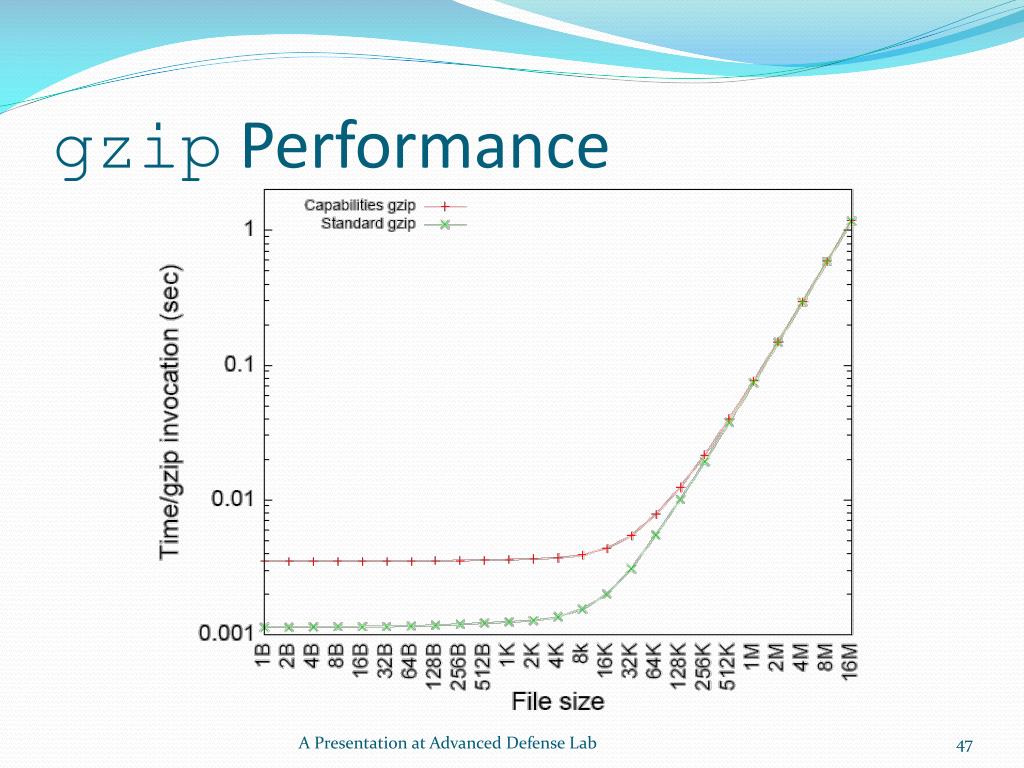 gzip Performance

Capabilities gzip
Standard gzip

Time/gzip invocation (sec)

1
0.1
0.01
0.001

1B 2B 4B 8B 16B 32B 64B 128B 256B 512B 1K 2K 4K 8k 16K 32K 64K 128K 256K 512K 1M 2M 4M 8M 16M

File size

A Presentation at Advanced Defense Lab

47